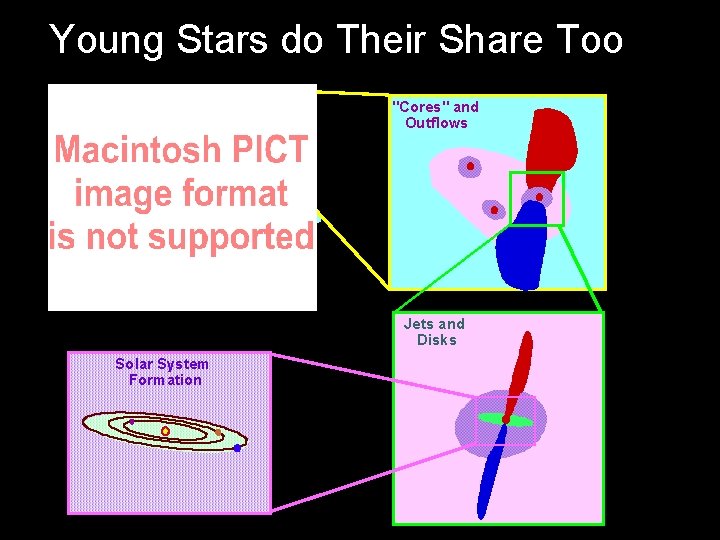 Young Stars do Their Share Too

Macintosh PICT image format is not supported

"Cores" and Outflows

Jets and Disks

Solar System Formation